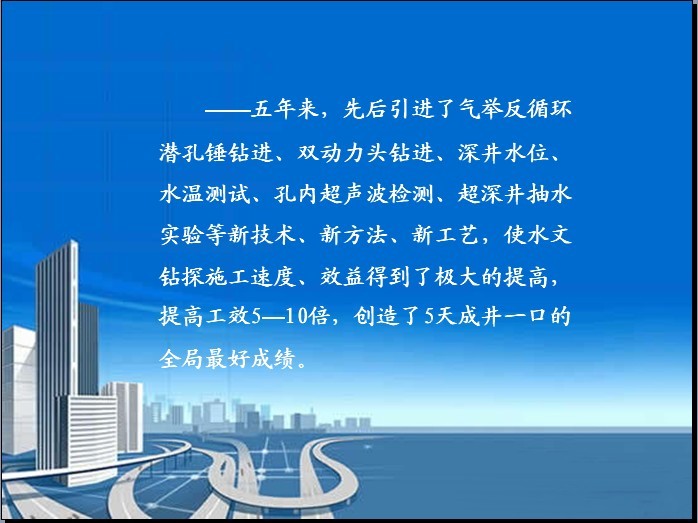 ——五年来，先后引进了气举反循环潜孔锤钻进、双动力头钻进、深井水位、水温测试、孔内超声波检测、超深井抽水实验等新技术、新方法、新工艺，使水文钻探施工速度、效益得到了极大的提高，提高工效5—10倍，创造了5天成井一口的全局最好成绩。